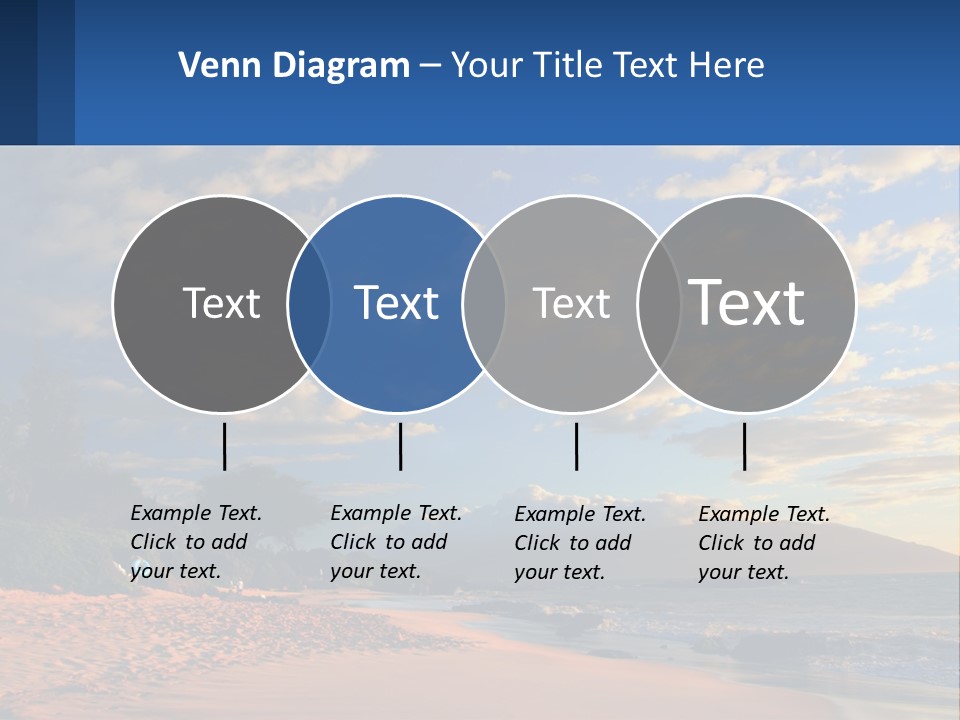 Venn Diagram – Your Title Text Here

Text

Text

Text

Text

Example Text. Click to add your text.

Example Text. Click to add your text.

Example Text. Click to add your text.

Example Text. Click to add your text.